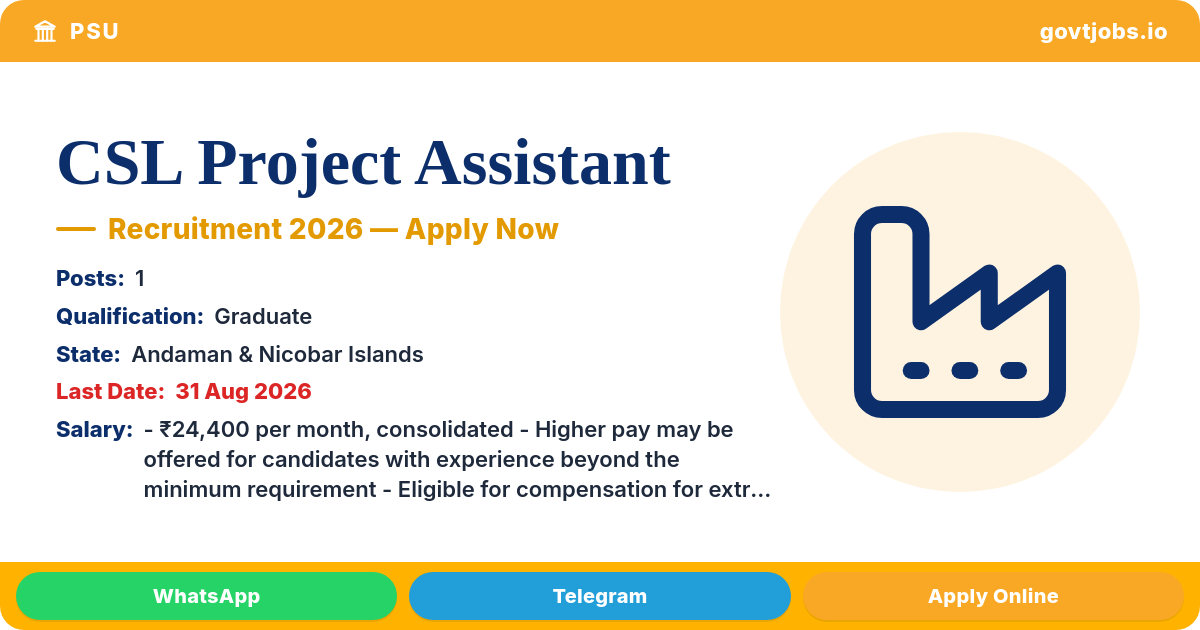 PSU

govtjobs.io

CSL Project Assistant

— Recruitment 2026 — Apply Now

Posts: 1

Qualification: Graduate

State: Andaman & Nicobar Islands

Last Date: 31 Aug 2026

Salary: - ₹24,400 per month, consolidated - Higher pay may be offered for candidates with experience beyond the minimum requirement - Eligible for compensation for extr...

WhatsApp

Telegram

Apply Online